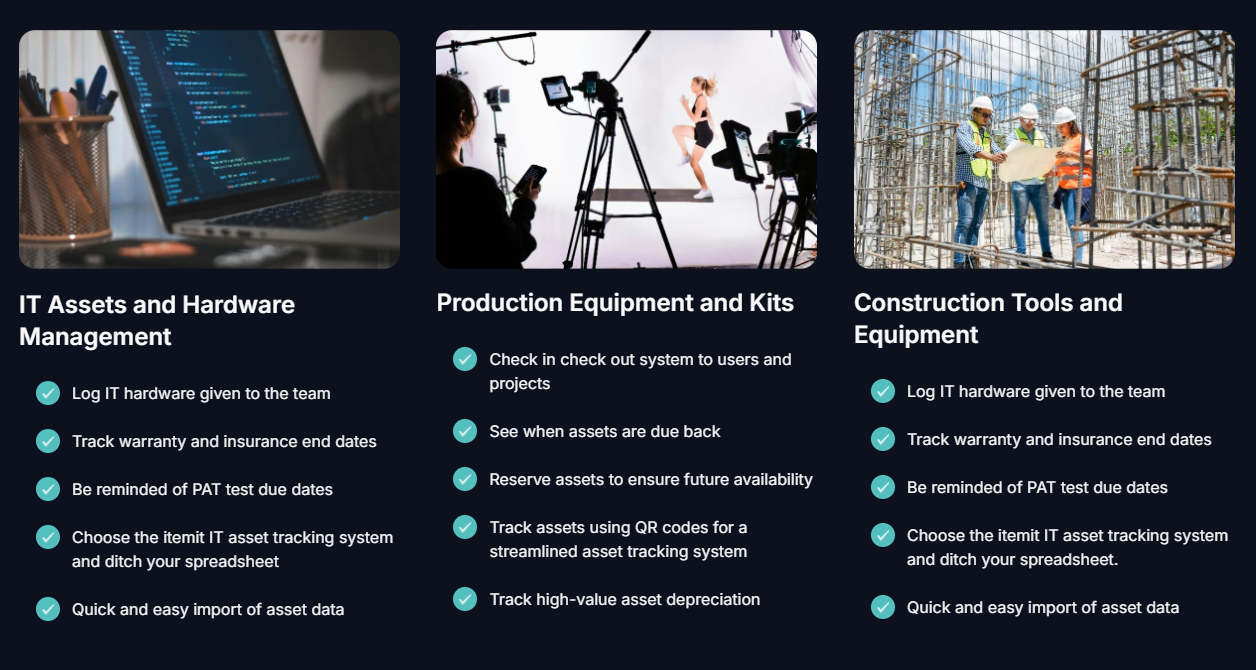 IT Assets and Hardware Management

Log IT hardware given to the team

Track warranty and insurance end dates

Be reminded of PAT test due dates

Choose the itemit IT asset tracking system and ditch your spreadsheet

Quick and easy import of asset data

Production Equipment and Kits

Check in check out system to users and projects

See when assets are due back

Reserve assets to ensure future availability

Track assets using QR codes for a streamlined asset tracking system

Track high-value asset depreciation

Construction Tools and Equipment

Log IT hardware given to the team

Track warranty and insurance end dates

Be reminded of PAT test due dates

Choose the itemit IT asset tracking system and ditch your spreadsheet.

Quick and easy import of asset data